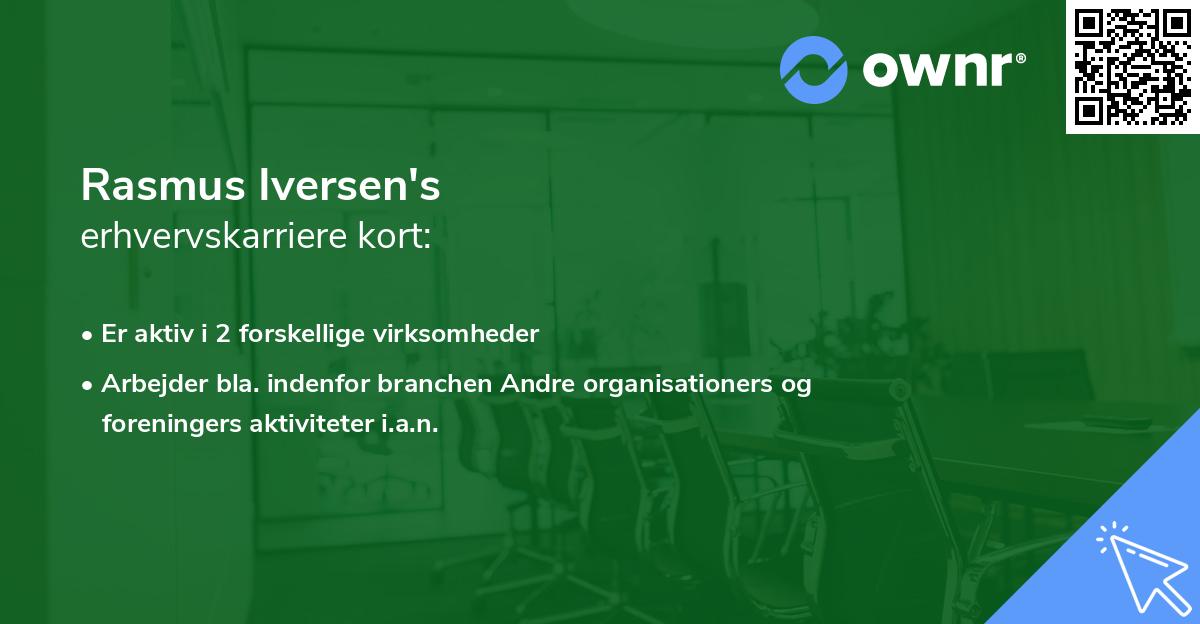 ownr®

Rasmus Iversen's
erhvervskarriere kort:

• Er aktiv i 2 forskellige virksomheder
• Arbejder bla. indenfor branchen Andre organisationers og foreningers aktiviteter i.a.n.